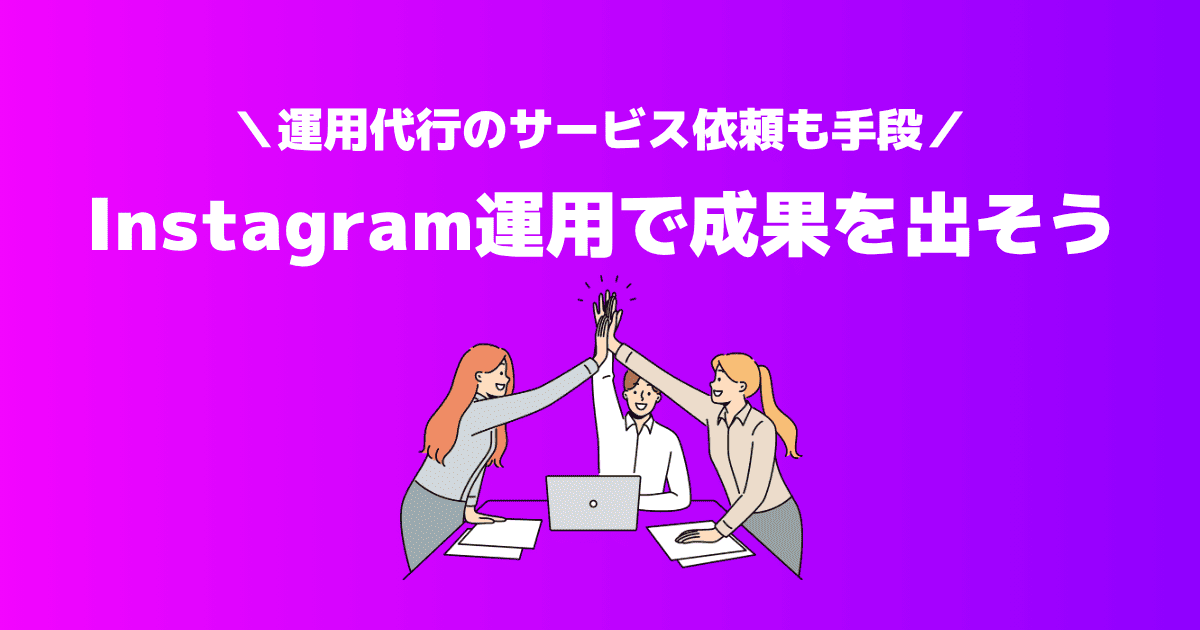 ＼運用代行のサービス依頼も手段／

Instagram運用で成果を出そう